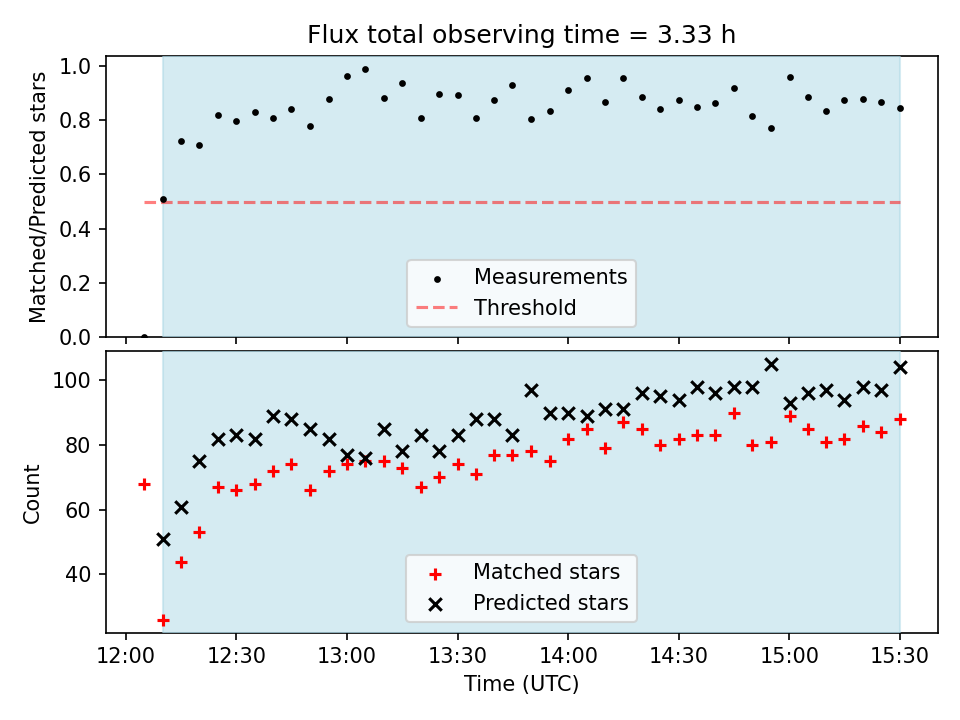 Flux total observing time = 3.33 h

Matched/Predicted stars

1.0
0.8
0.6
0.4
0.2
0.0

Measurements
Threshold

Count

100
80
60
40

Matched stars
Predicted stars

12:00 12:30 13:00 13:30 14:00 14:30 15:00 15:30

Time (UTC)